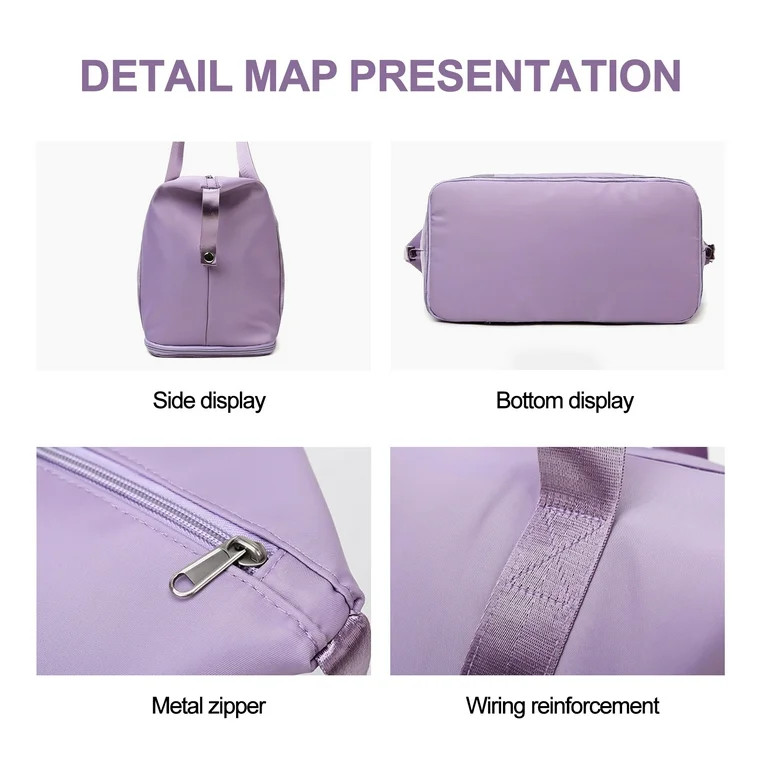 DETAIL MAP PRESENTATION

Side display

Bottom display

Metal zipper

Wiring reinforcement